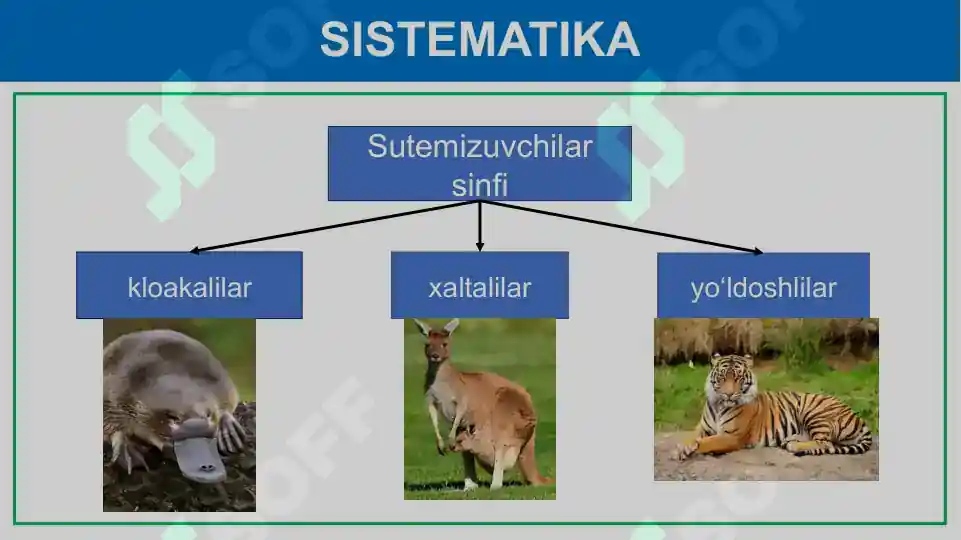 SISTEMATIKA

Sutemizuvchilar sinfi

kloakalilar

xaltalilar

yo‘ldoshlilar

SOFF